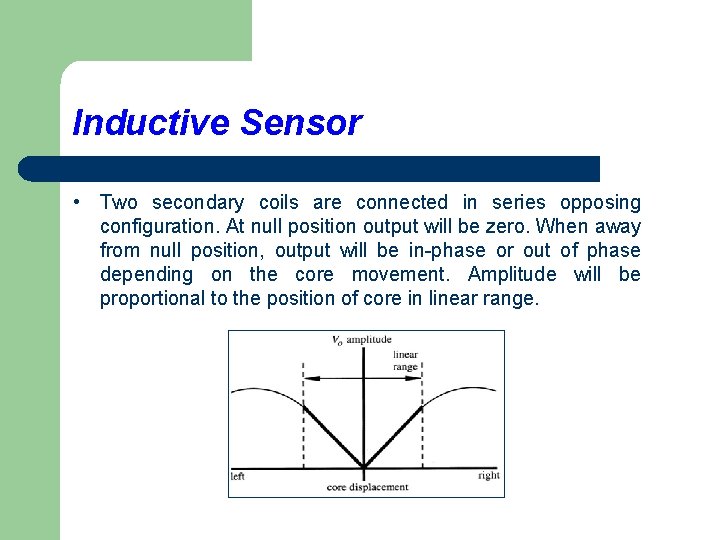 Inductive Sensor

• Two secondary coils are connected in series opposing configuration. At null position output will be zero. When away from null position, output will be in-phase or out of phase depending on the core movement. Amplitude will be proportional to the position of core in linear range.

$V_o$ amplitude

linear range

left

right

core displacement